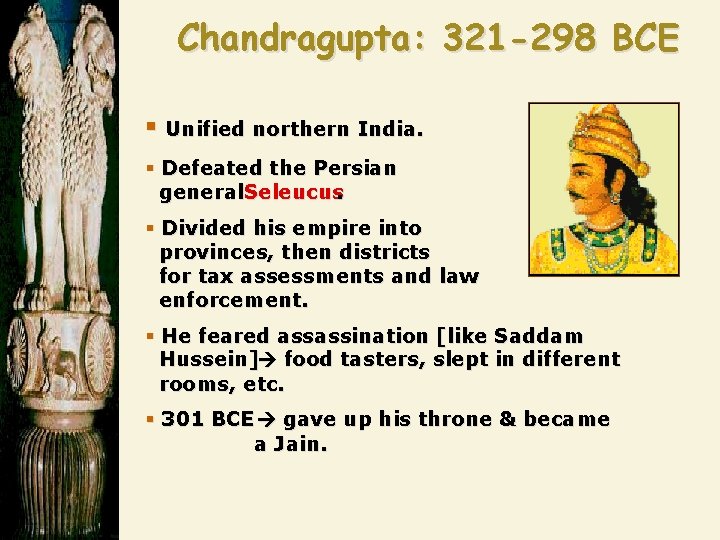 Chandragupta: 321-298 BCE

▪ Unified northern India.

▪ Defeated the Persian generalSeleucus.

▪ Divided his empire into provinces, then districts for tax assessments and law enforcement.

▪ He feared assassination [like Saddam Hussein]→ food tasters, slept in different rooms, etc.

▪ 301 BCE→ gave up his throne & became a Jain.